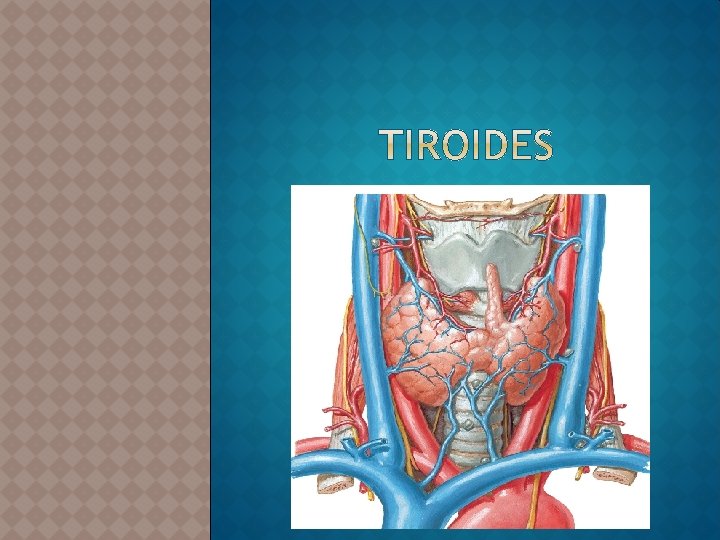 TIROIDES